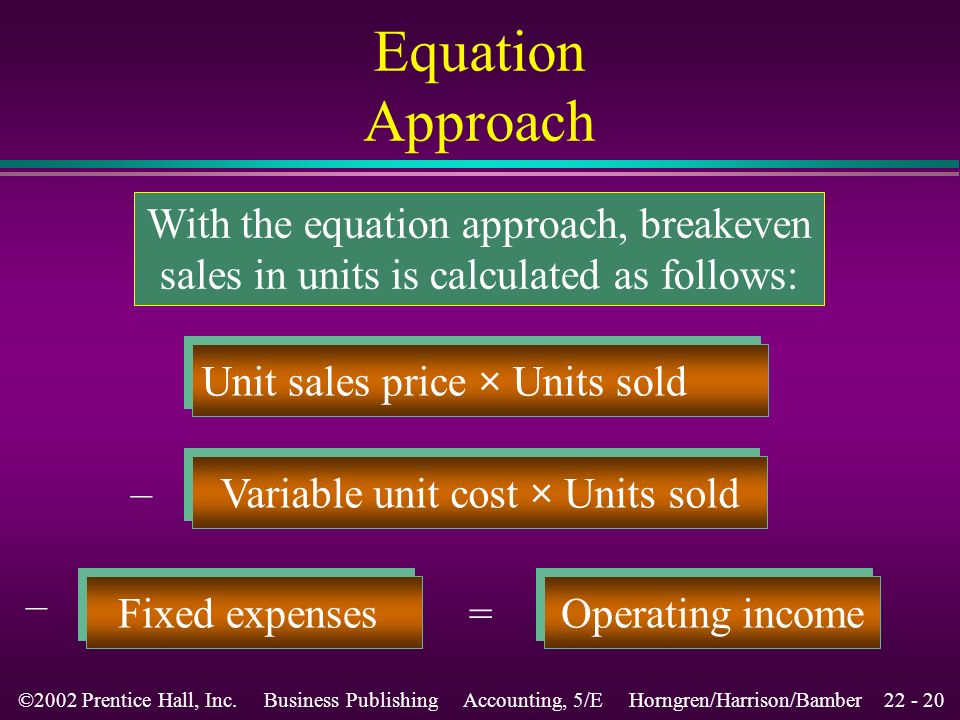 Equation Approach

With the equation approach, breakeven sales in units is calculated as follows:

Unit sales price × Units sold

– Variable unit cost × Units sold

– Fixed expenses = Operating income

©2002 Prentice Hall, Inc. Business Publishing Accounting, 5/E Horngren/Harrison/Bamber 22 - 20